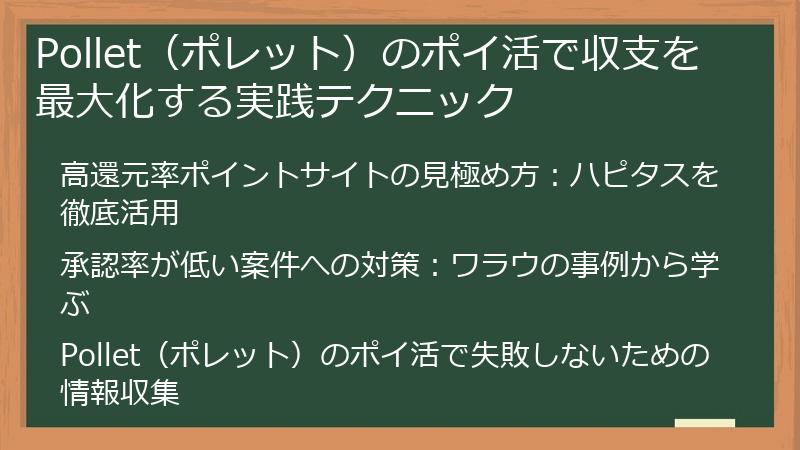 Pollet（ポレット）のポイ活で収支を最大化する実践テクニック

高還元率ポイントサイトの見極め方：ハピタスを徹底活用

承認率が低い案件への対策：ワラウの事例から学ぶ

Pollet（ポレット）のポイ活で失敗しないための情報収集